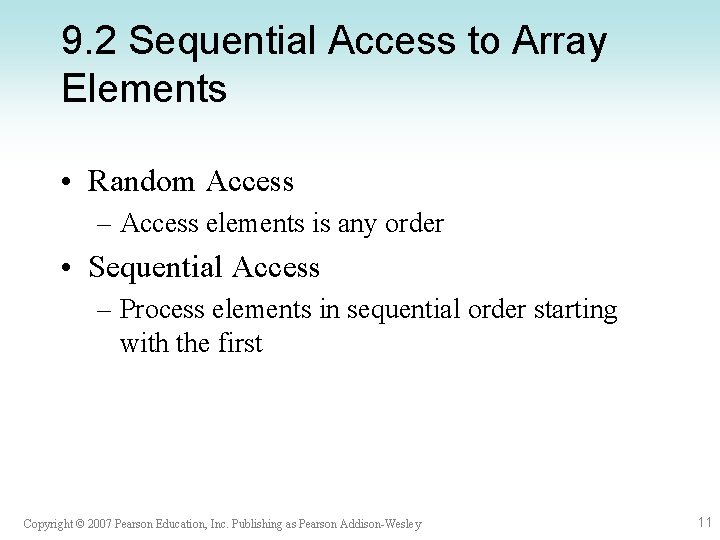 9.2 Sequential Access to Array Elements

• Random Access

– Access elements is any order

• Sequential Access

– Process elements in sequential order starting with the first

Copyright © 2007 Pearson Education, Inc. Publishing as Pearson Addison-Wesley

11